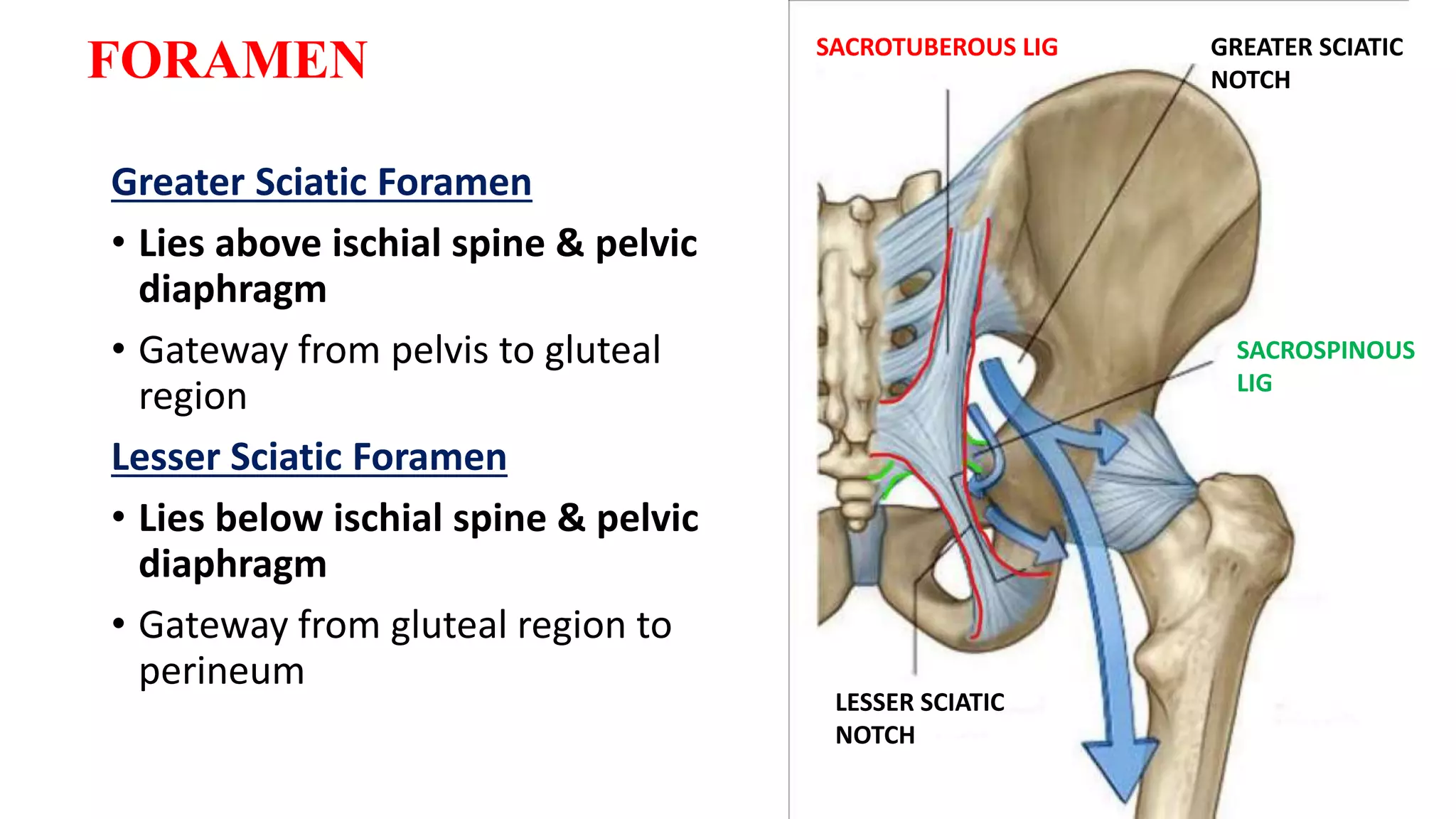 FORAMEN

Greater Sciatic Foramen

• Lies above ischial spine & pelvic diaphragm

• Gateway from pelvis to gluteal region

Lesser Sciatic Foramen

• Lies below ischial spine & pelvic diaphragm

• Gateway from gluteal region to perineum

SACROTUBEROUS LIG

GREATER SCIATIC NOTCH

SACROSPINOUS LIG

LESSER SCIATIC NOTCH